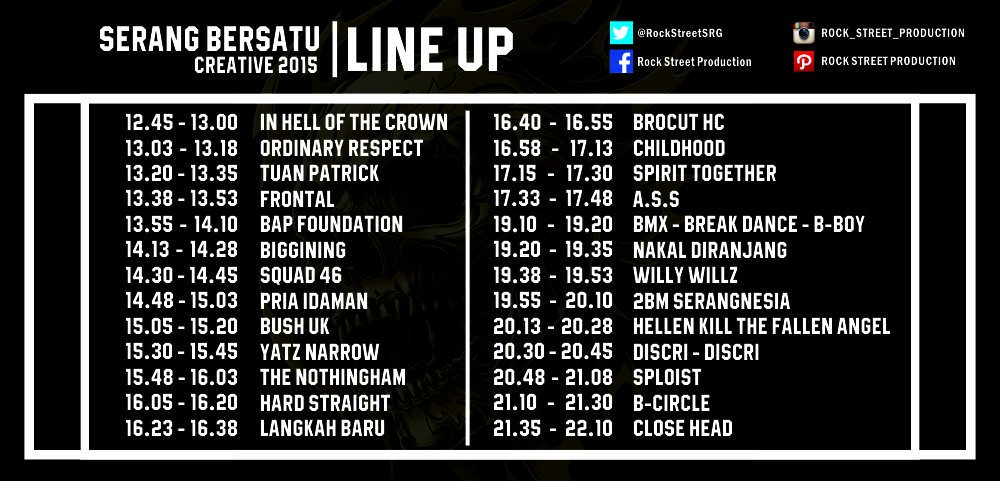 SERANG BERSATU CREATIVE 2015 | LINE UP

@RockStreetSRG
Rock Street Production
ROCK_STREET_PRODUCTION
ROCK STREET PRODUCTION

12.45 - 13.00 IN HELL OF THE CROWN
13.03 - 13.18 ORDINARY RESPECT
13.20 - 13.35 TUAN PATRICK
13.38 - 13.53 FRONTAL
13.55 - 14.10 BAP FOUNDATION
14.13 - 14.28 BIGGINING
14.30 - 14.45 SQUAD 46
14.48 - 15.03 PRIA IDAMAN
15.05 - 15.20 BUSH UK
15.30 - 15.45 YATZ NARROW
15.48 - 16.03 THE NOTHINGHAM
16.05 - 16.20 HARD STRAIGHT
16.23 - 16.38 LANGKAH BARU

16.40 - 16.55 BROCUT HC
16.58 - 17.13 CHILDHOOD
17.15 - 17.30 SPIRIT TOGETHER
17.33 - 17.48 A.S.S
19.10 - 19.20 BMX - BREAK DANCE - B-BOY
19.20 - 19.35 NAKAL DIRANJANG
19.38 - 19.53 WILLY WILLZ
19.55 - 20.10 2BM SERANGNESIA
20.13 - 20.28 HELLEN KILL THE FALLEN ANGEL
20.30 - 20.45 DISCRI - DISCRI
20.48 - 21.08 SPLOIST
21.10 - 21.30 B-CIRCLE
21.35 - 22.10 CLOSE HEAD